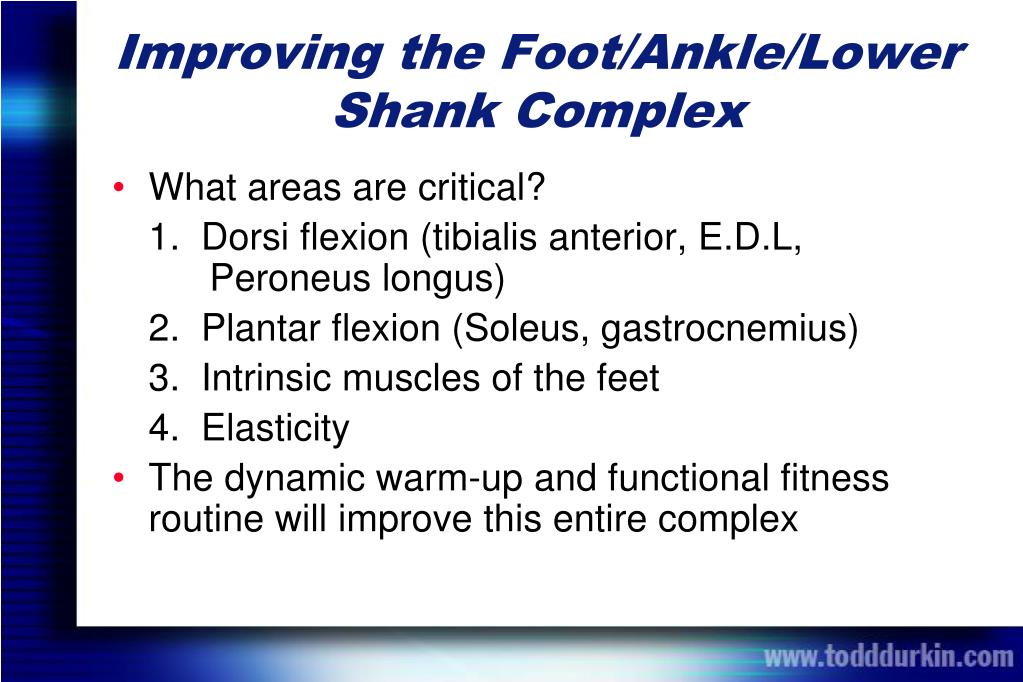 Improving the Foot/Ankle/Lower Shank Complex

• What areas are critical?
1. Dorsi flexion (tibialis anterior, E.D.L, Peroneus longus)
2. Plantar flexion (Soleus, gastrocnemius)
3. Intrinsic muscles of the feet
4. Elasticity
• The dynamic warm-up and functional fitness routine will improve this entire complex

www.todddurkin.com